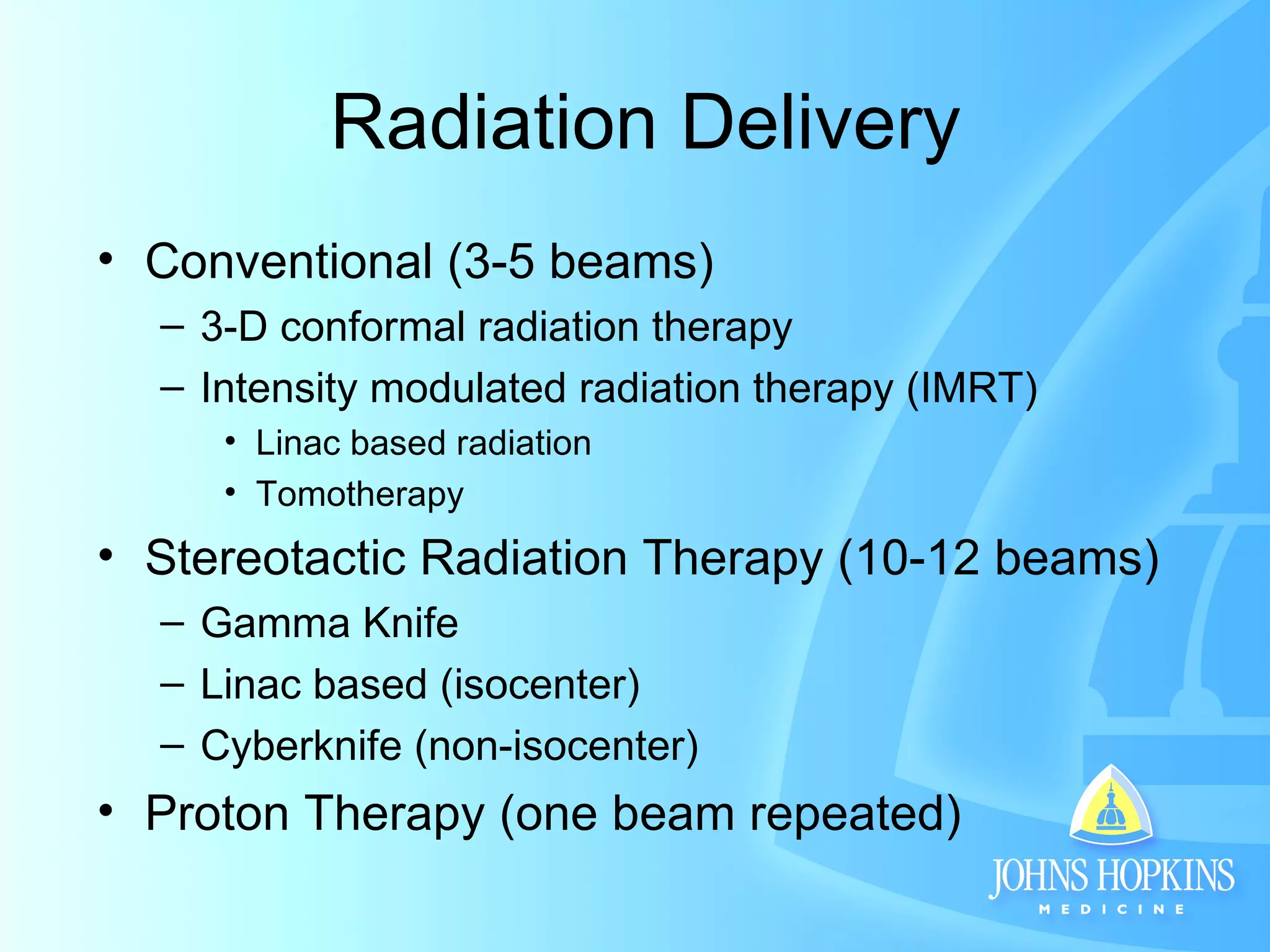 Radiation Delivery

• Conventional (3-5 beams)
– 3-D conformal radiation therapy
– Intensity modulated radiation therapy (IMRT)
• Linac based radiation
• Tomotherapy
• Stereotactic Radiation Therapy (10-12 beams)
– Gamma Knife
– Linac based (isocenter)
– Cyberknife (non-isocenter)
• Proton Therapy (one beam repeated)

JOHNS HOPKINS
MEDICINE